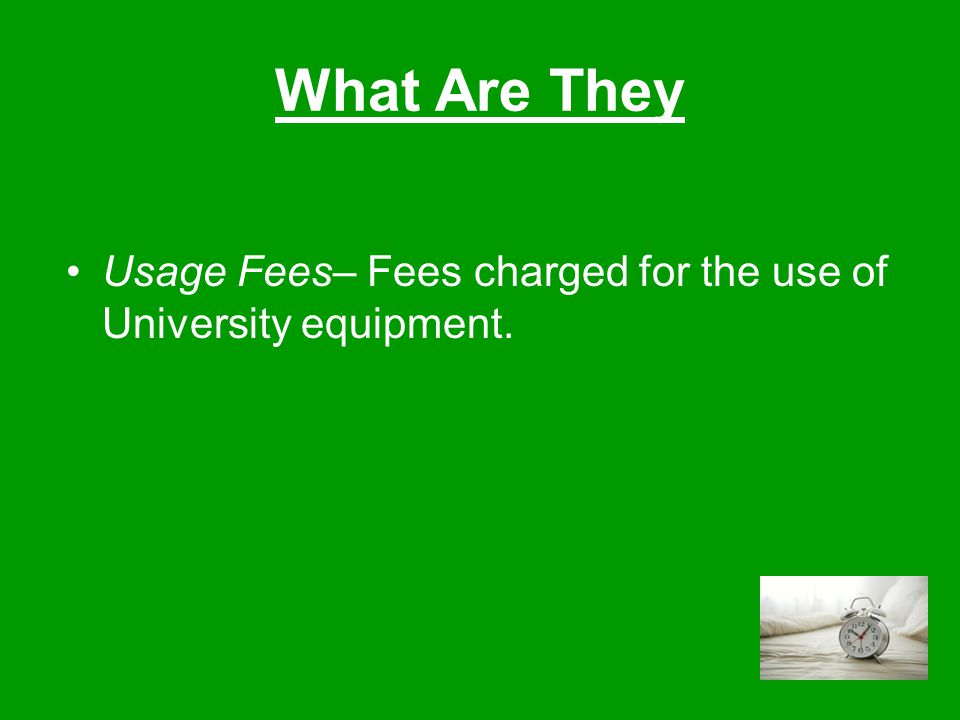 What Are They

• Usage Fees– Fees charged for the use of University equipment.